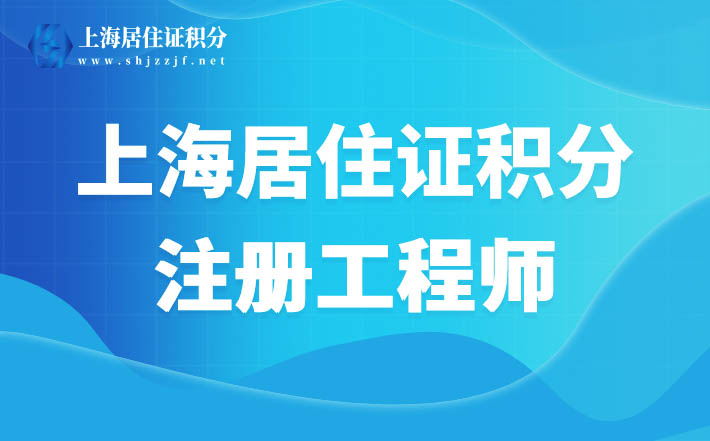 上海居住证积分
www.shjzzjf.net

上海居住证积分
注册工程师